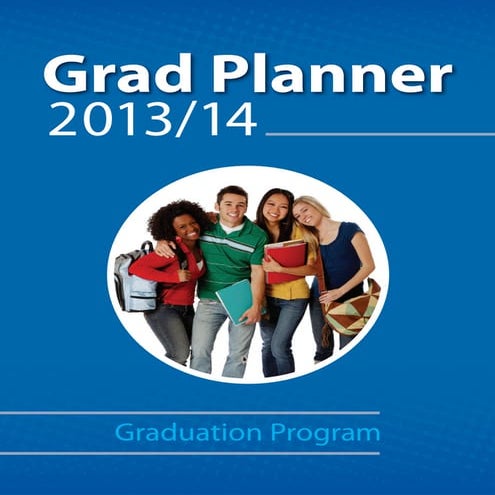 Grad Planner
2013/14

Graduation Program